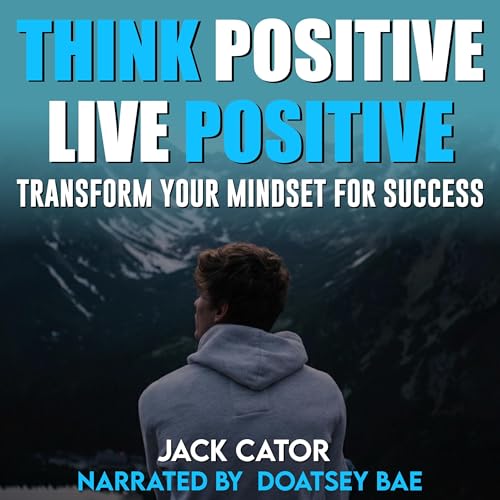 THINK POSITIVE
LIVE POSITIVE
TRANSFORM YOUR MINDSET FOR SUCCESS

JACK CATOR
NARRATED BY DOATSEY BAE